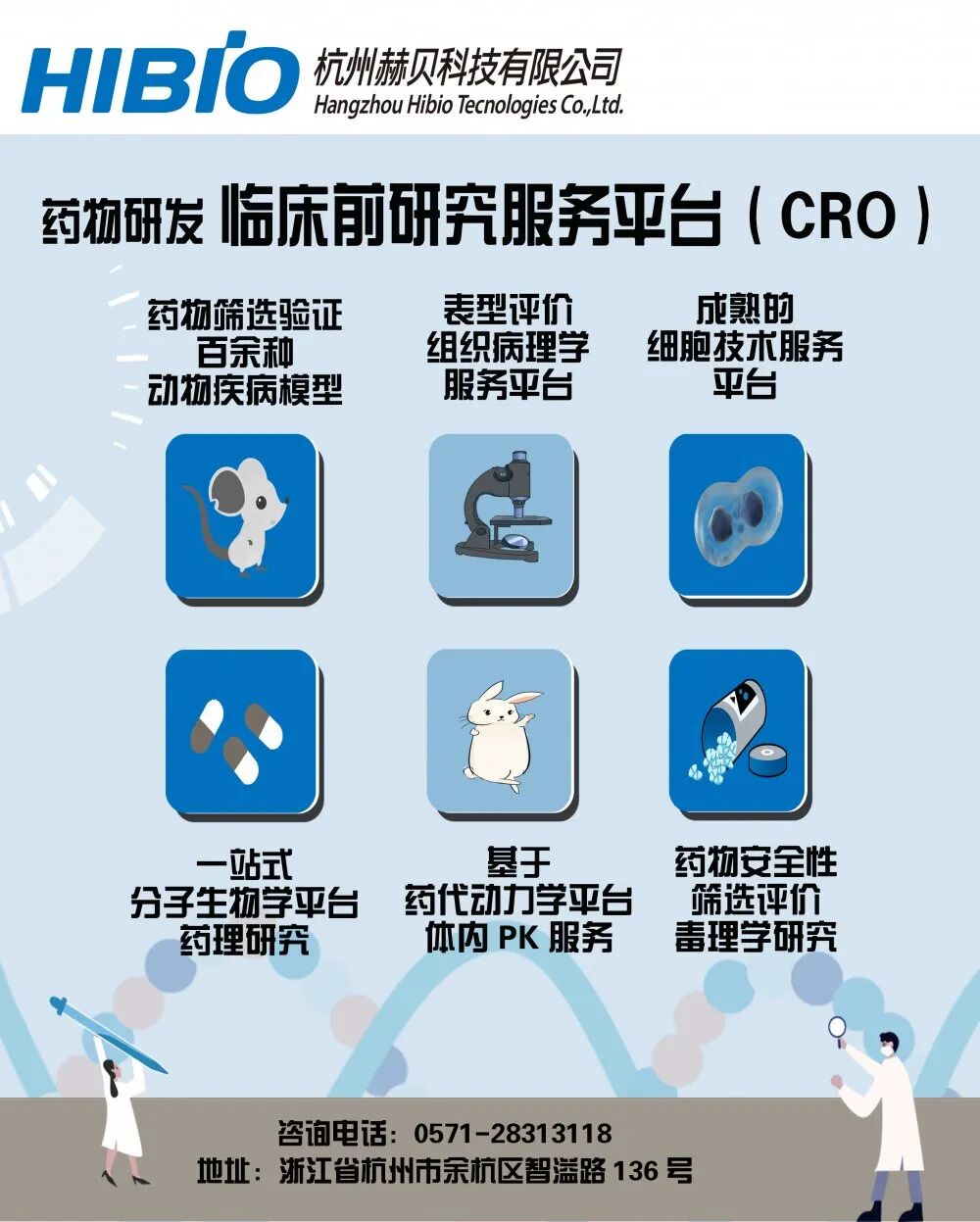 HIBIO 杭州赫贝科技有限公司
Hangzhou Hibio Tecnologies Co.,Ltd.

药物研发 临床前研究服务平台（CRO）

药物筛选验证
百余种
动物疾病模型

表型评价
组织病理学
服务平台

成熟的
细胞技术服务
平台

一站式
分子生物学平台
药理研究

基于
药代动力学平台
体内 PK 服务

药物安全性
筛选评价
毒理学研究

咨询电话：0571-28313118
地址：浙江省杭州市余杭区智溢路 136 号